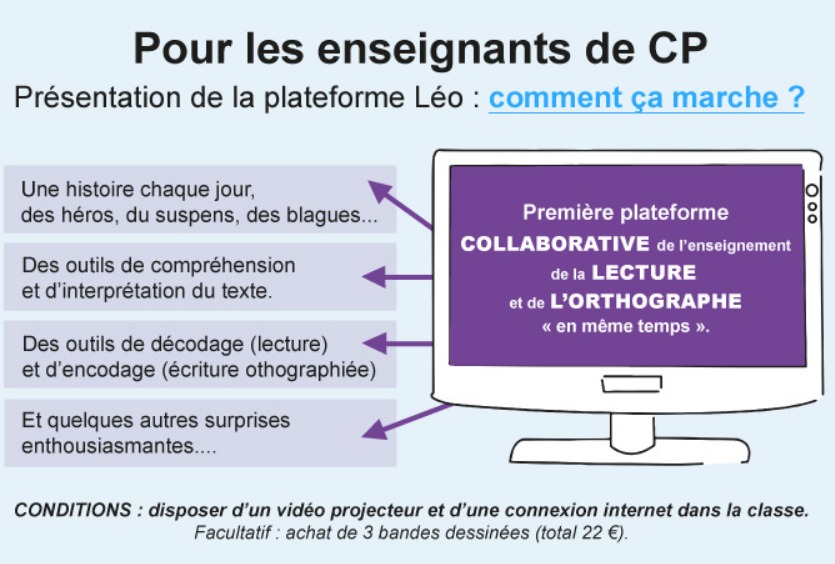 Pour les enseignants de CP
Présentation de la plateforme Léo : comment ça marche ?

Une histoire chaque jour, des héros, du suspens, des blagues...

Des outils de compréhension et d'interprétation du texte.

Des outils de décodage (lecture) et d'encodage (écriture othographiée)

Et quelques autres surprises enthousiasmantes....

Première plateforme COLLABORATIVE de l'enseignement de la LECTURE et de L'ORTHOGRAPHE « en même temps ».

CONDITIONS : disposer d'un vidéo projecteur et d'une connexion internet dans la classe.
Facultatif : achat de 3 bandes dessinées (total 22 €).